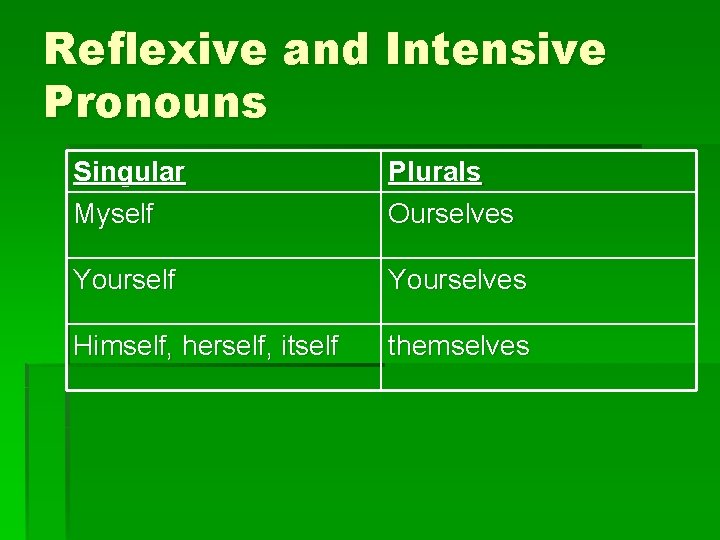 Reflexive and Intensive Pronouns

| Singular | Plurals |
|---|---|
| Myself | Ourselves |
| Yourself | Yourselves |
| Himself, herself, itself | themselves |